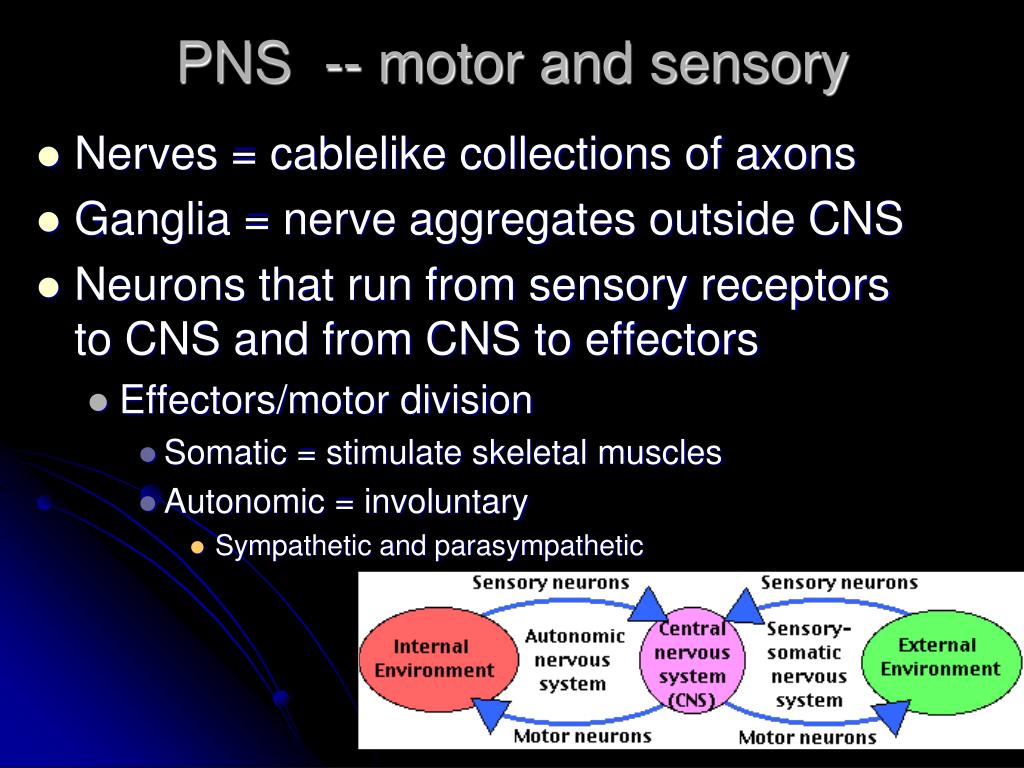 PNS -- motor and sensory

- Nerves = cablelike collections of axons
- Ganglia = nerve aggregates outside CNS
- Neurons that run from sensory receptors to CNS and from CNS to effectors
  - Effectors/motor division
    - Somatic = stimulate skeletal muscles
    - Autonomic = involuntary
      - Sympathetic and parasympathetic

Sensory neurons
Sensory neurons
Internal Environment
Autonomic nervous system
Central nervous system (CNS)
Sensory-somatic nervous system
External Environment
Motor neurons
Motor neurons